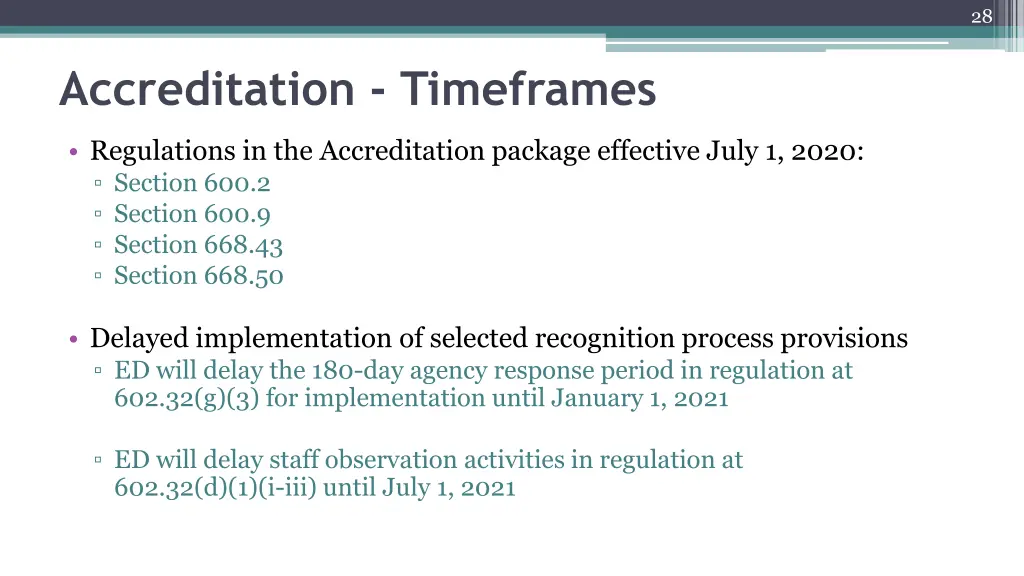 28

Accreditation - Timeframes

• Regulations in the Accreditation package effective July 1, 2020:
▫ Section 600.2
▫ Section 600.9
▫ Section 668.43
▫ Section 668.50

• Delayed implementation of selected recognition process provisions
▫ ED will delay the 180-day agency response period in regulation at 602.32(g)(3) for implementation until January 1, 2021

▫ ED will delay staff observation activities in regulation at 602.32(d)(1)(i-iii) until July 1, 2021